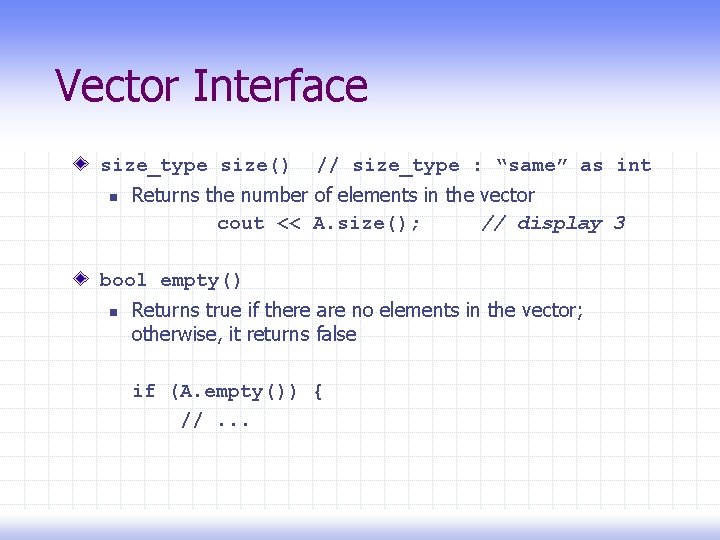 Vector Interface

size_type size()  // size_type : “same” as int

Returns the number of elements in the vector

cout << A.size();     // display 3

bool empty()

Returns true if there are no elements in the vector; otherwise, it returns false

if (A.empty()) {
    // ...